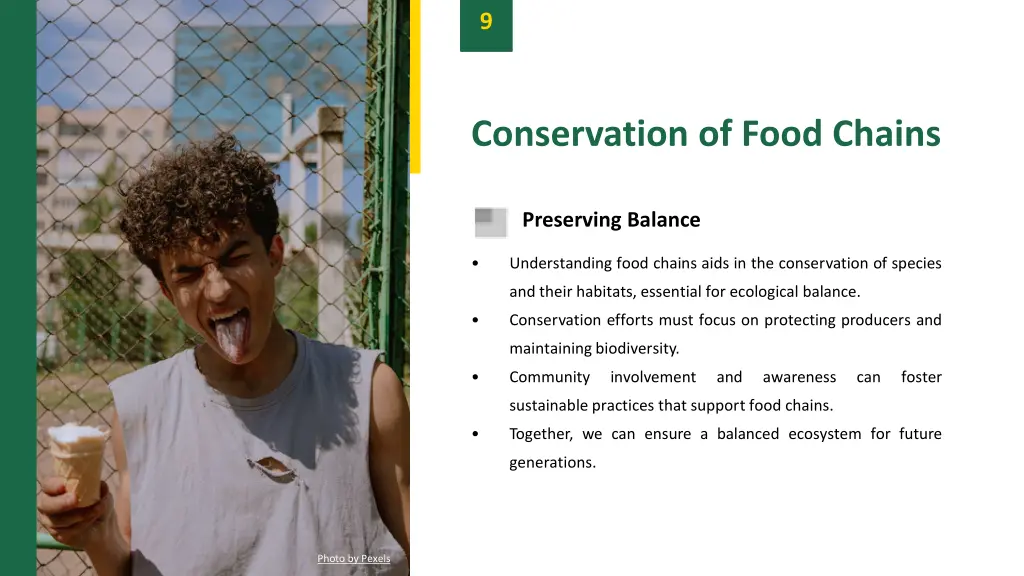 9

Conservation of Food Chains

Preserving Balance

• Understanding food chains aids in the conservation of species and their habitats, essential for ecological balance.
• Conservation efforts must focus on protecting producers and maintaining biodiversity.
• Community involvement and awareness can foster sustainable practices that support food chains.
• Together, we can ensure a balanced ecosystem for future generations.

Photo by Pexels